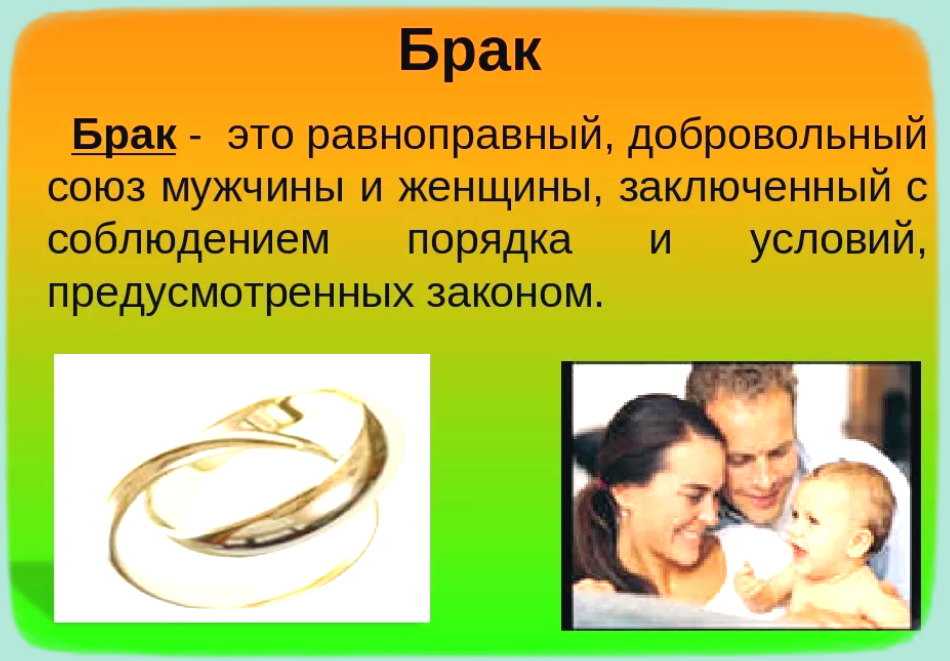 Брак

Брак - это равноправный, добровольный союз мужчины и женщины, заключенный с соблюдением порядка и условий, предусмотренных законом.